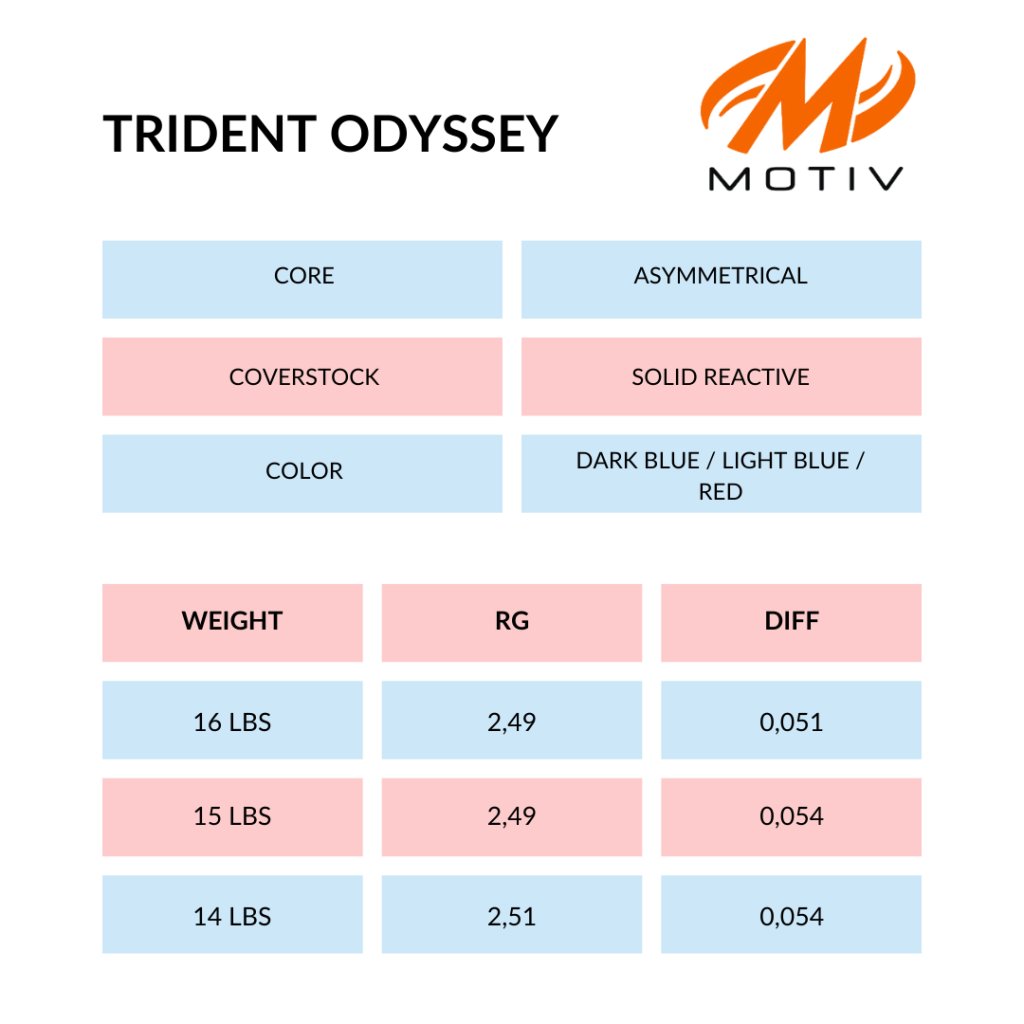 TRIDENT ODYSSEY

MOTIV

| CORE | ASYMMETRICAL |
|---|---|
| COVERSTOCK | SOLID REACTIVE |
| COLOR | DARK BLUE / LIGHT BLUE / RED |

| WEIGHT | RG | DIFF |
|---|---|---|
| 16 LBS | 2,49 | 0,051 |
| 15 LBS | 2,49 | 0,054 |
| 14 LBS | 2,51 | 0,054 |